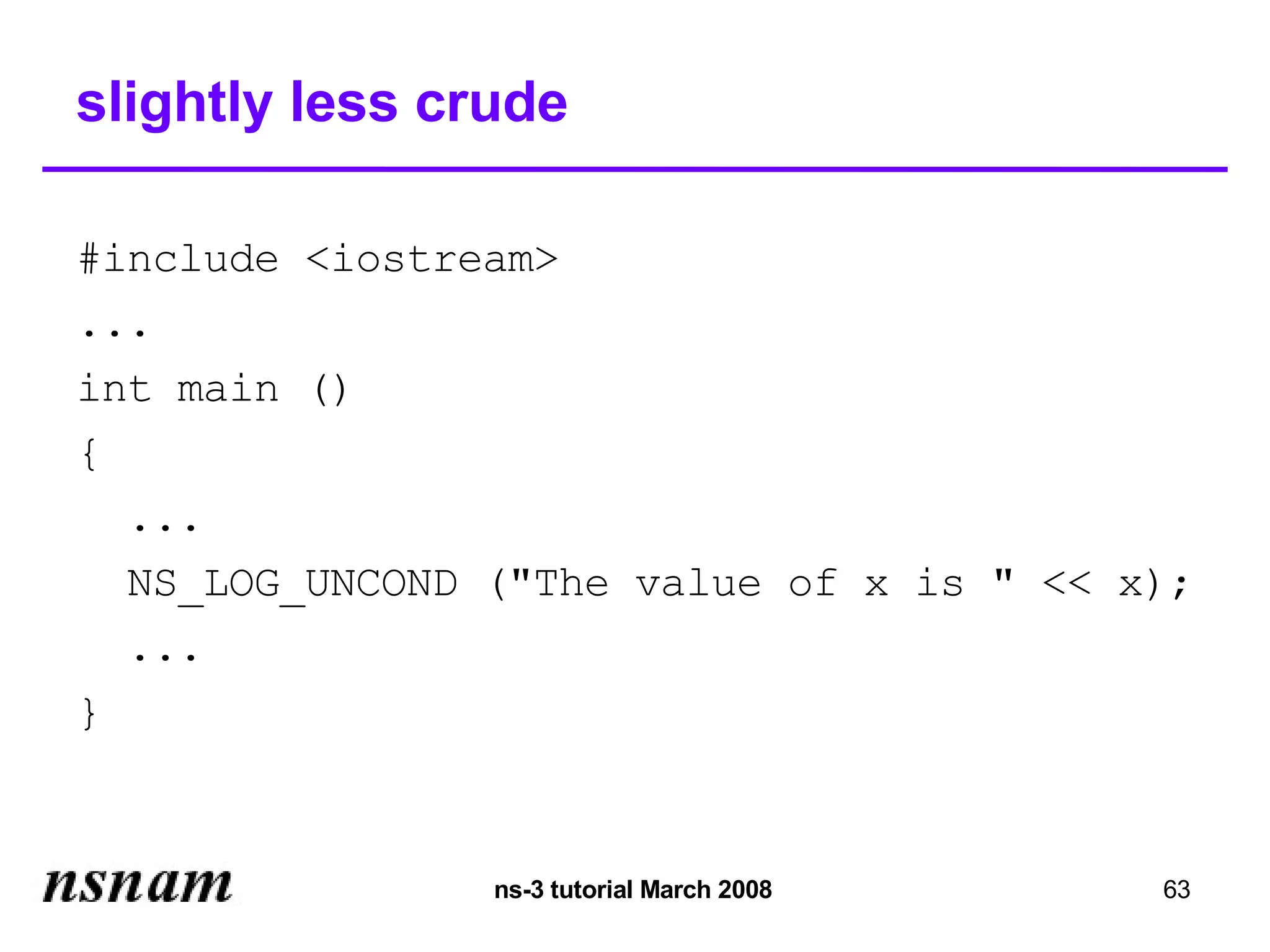 slightly less crude

#include <iostream>
...
int main ()
{
  ...
  NS_LOG_UNCOND ("The value of x is " << x);
  ...
}

nsnam

ns-3 tutorial March 2008

63